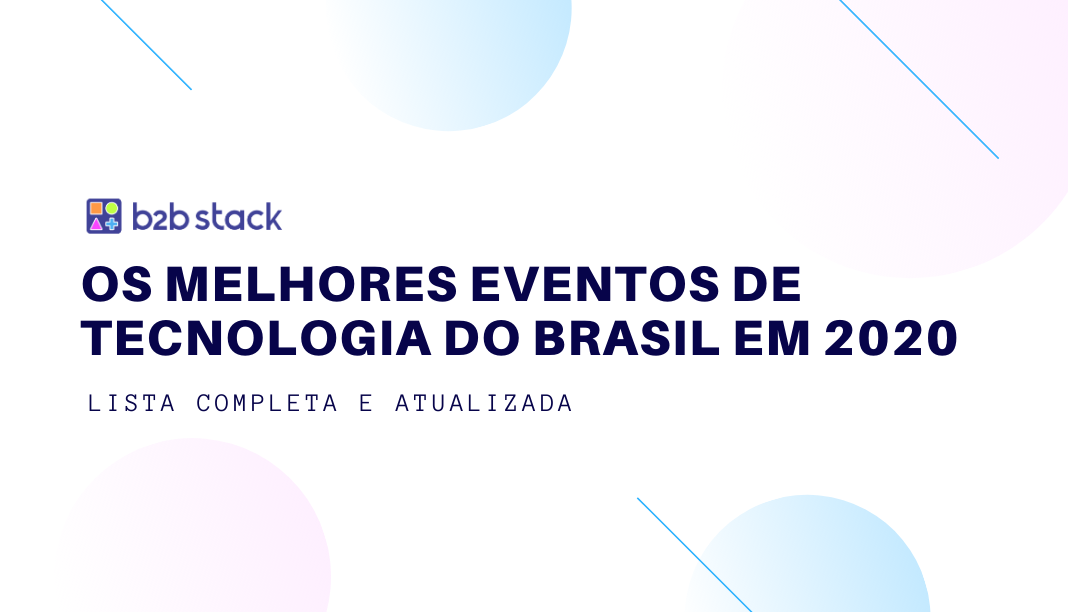 b2b stack

OS MELHORES EVENTOS DE TECNOLOGIA DO BRASIL EM 2020

LISTA COMPLETA E ATUALIZADA